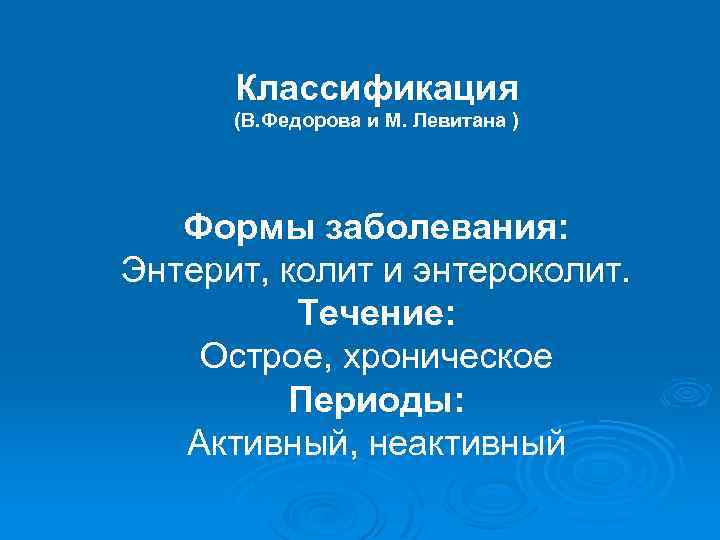 Классификация
(В.Федорова и М. Левитана )

Формы заболевания:
Энтерит, колит и энтероколит.
Течение:
Острое, хроническое
Периоды:
Активный, неактивный